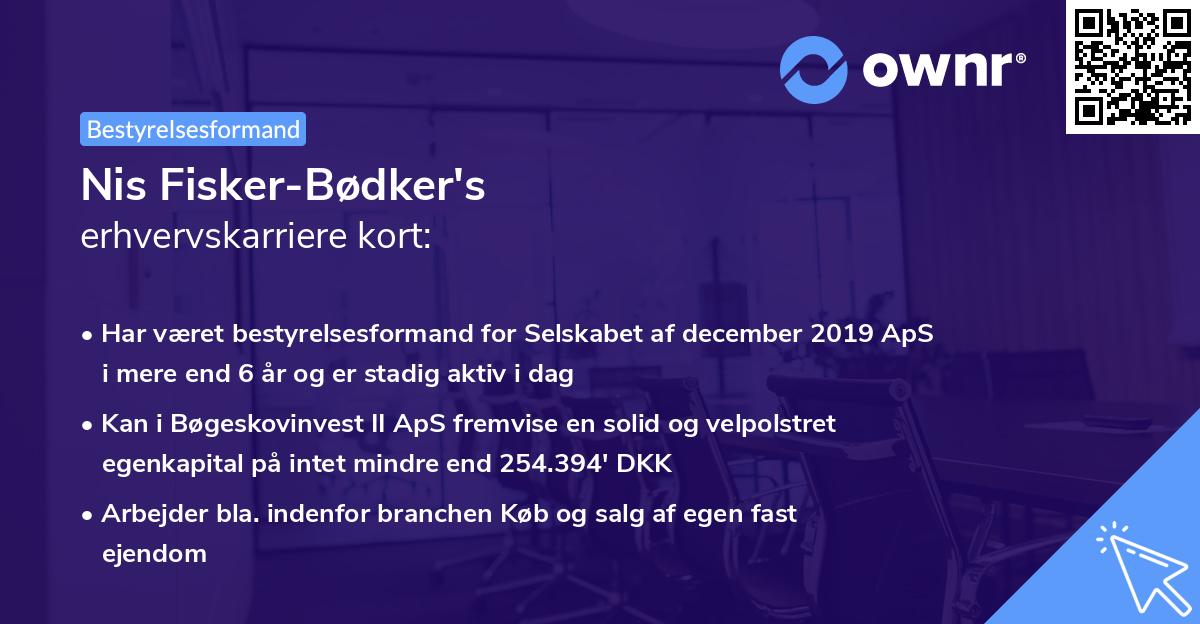 ownr®

Bestyrelsesformand

Nis Fisker-Bødker's
erhvervskarriere kort:

• Har været bestyrelsesformand for Selskabet af december 2019 ApS i mere end 6 år og er stadig aktiv i dag

• Kan i Bøgeskovinvest II ApS fremvise en solid og velpolstret egenkapital på intet mindre end 254.394' DKK

• Arbejder bla. indenfor branchen Køb og salg af egen fast ejendom